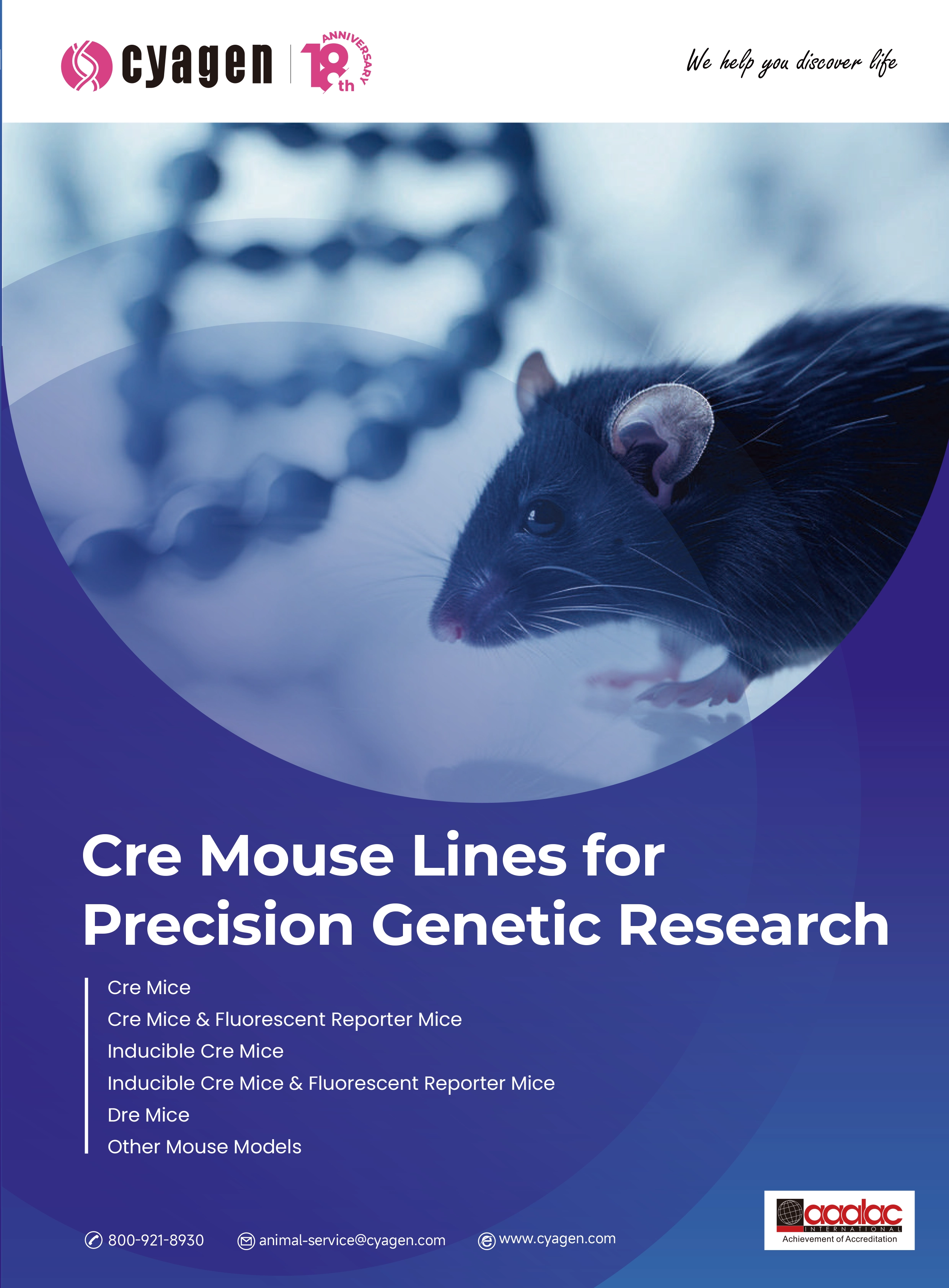 cyagen 18th ANNIVERSARY

We help you discover life

Cre Mouse Lines for Precision Genetic Research

Cre Mice
Cre Mice & Fluorescent Reporter Mice
Inducible Cre Mice
Inducible Cre Mice & Fluorescent Reporter Mice
Dre Mice
Other Mouse Models

800-921-8930 animal-service@cyagen.com www.cyagen.com

aaalac INTERNATIONAL Achievement of Accreditation